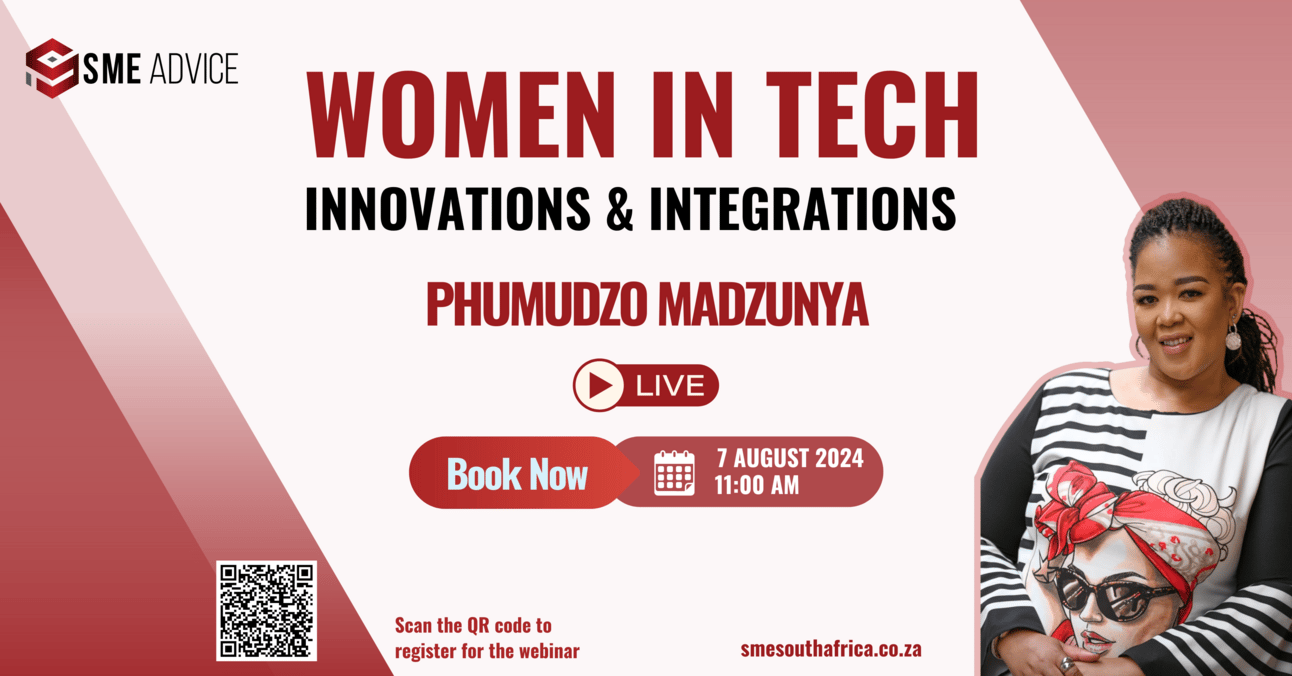 SME ADVICE

WOMEN IN TECH

INNOVATIONS & INTEGRATIONS

PHUMUDZO MADZUNYA

LIVE

Book Now

7 AUGUST 2024
11:00 AM

Scan the QR code to register for the webinar

smesouthafrica.co.za